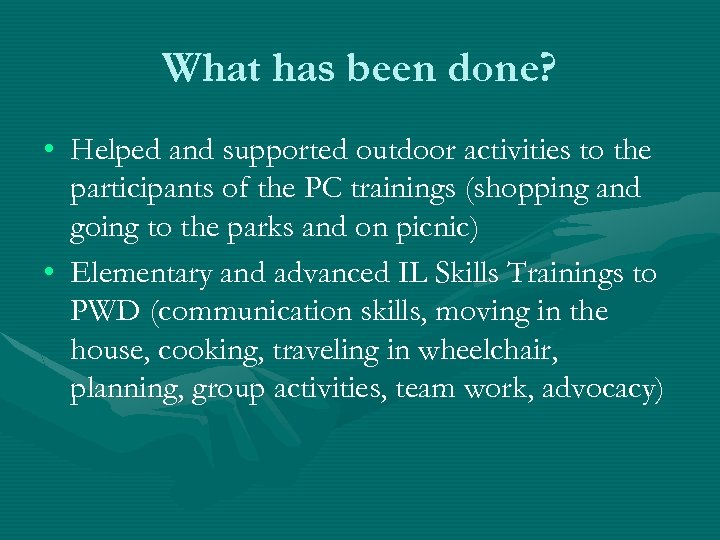 What has been done?

• Helped and supported outdoor activities to the participants of the PC trainings (shopping and going to the parks and on picnic)
• Elementary and advanced IL Skills Trainings to PWD (communication skills, moving in the house, cooking, traveling in wheelchair, planning, group activities, team work, advocacy)